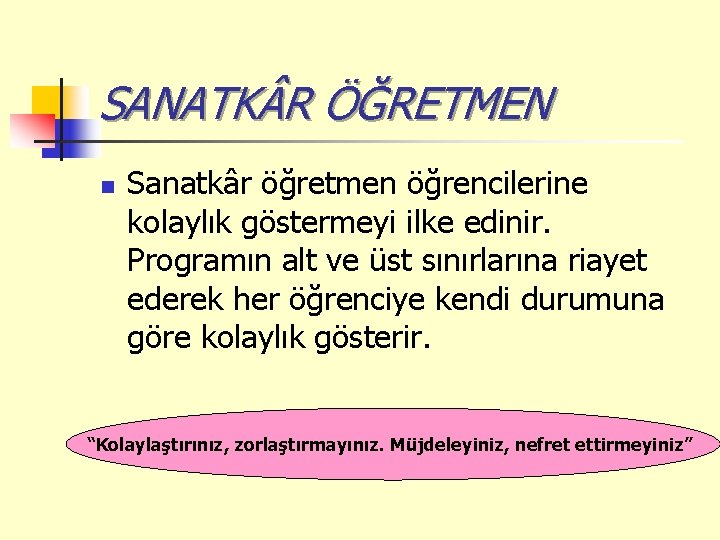 SANATKÂR ÖĞRETMEN

Sanatkâr öğretmen öğrencilerine kolaylık göstermeyi ilke edinir. Programın alt ve üst sınırlarına riayet ederek her öğrenciye kendi durumuna göre kolaylık gösterir.

“Kolaylaştırınız, zorlaştırmayınız. Müjdeleyiniz, nefret ettirmeyiniz”